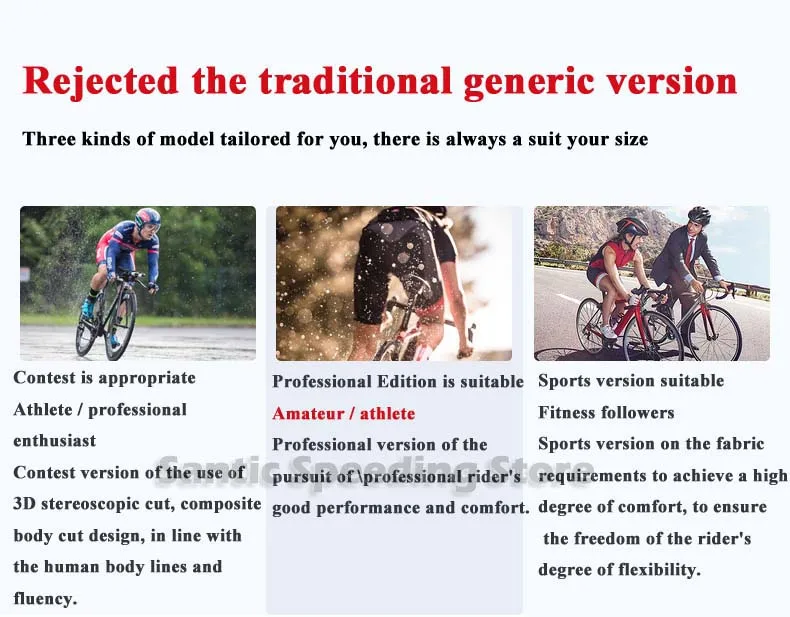 Rejected the traditional generic version

Three kinds of model tailored for you, there is always a suit your size

Contest is appropriate
Athlete / professional enthusiast
Contest version of the use of 3D stereoscopic cut, composite body cut design, in line with the human body lines and fluency.

Professional Edition is suitable
Amateur / athlete
Professional version of the pursuit of \professional rider's good performance and comfort.

Sports version suitable
Fitness followers
Sports version on the fabric requirements to achieve a high degree of comfort, to ensure the freedom of the rider's degree of flexibility.

Santic Speeding Store